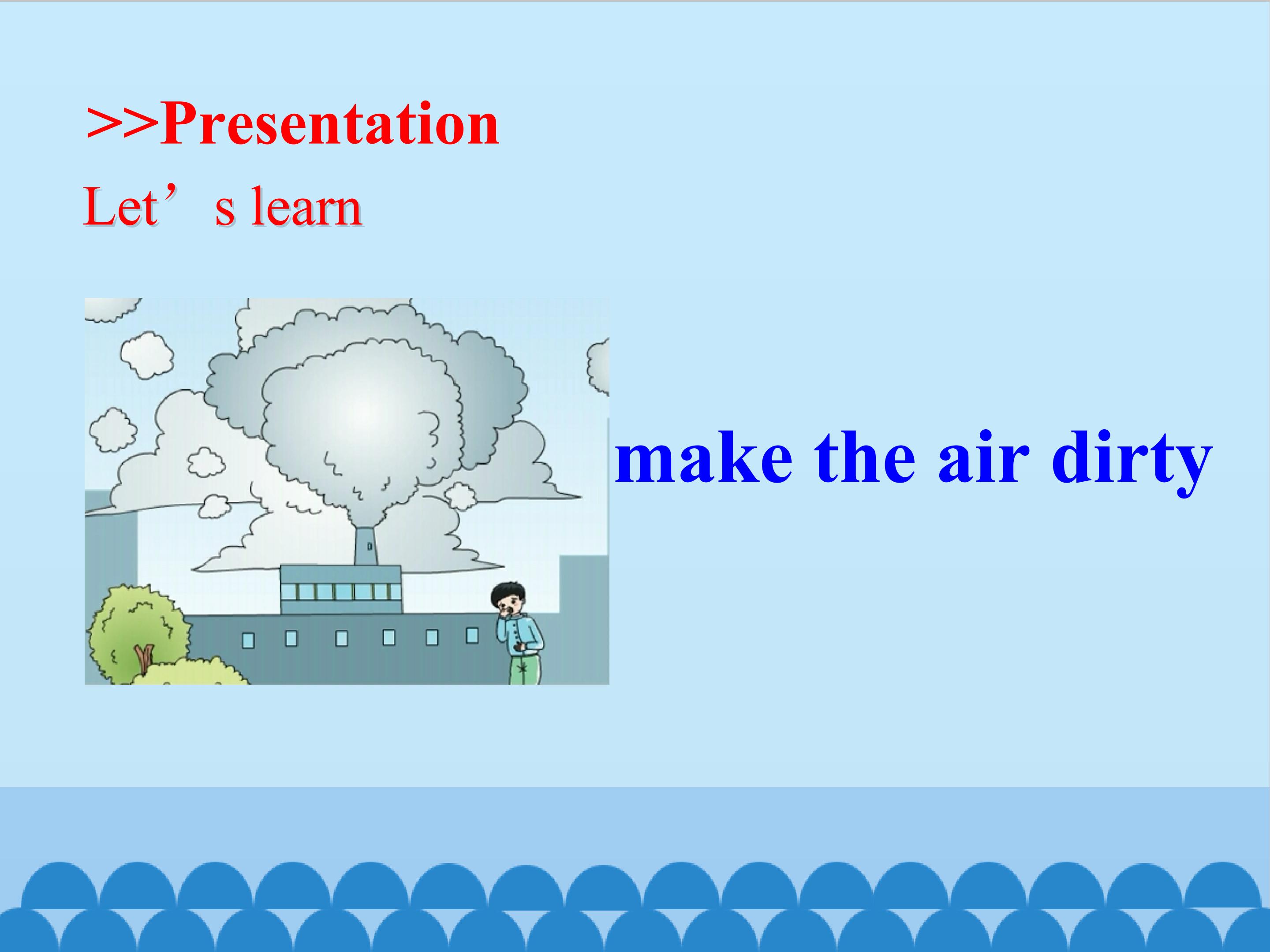 >>Presentation

Let’s learn

make the air dirty